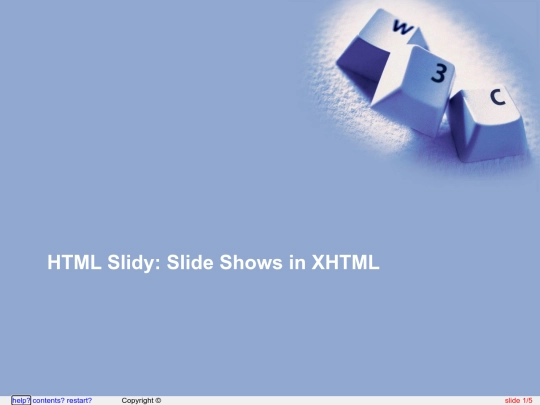 W
3
C

HTML Slidy: Slide Shows in XHTML

help? contents? restart? Copyright © slide 1/5